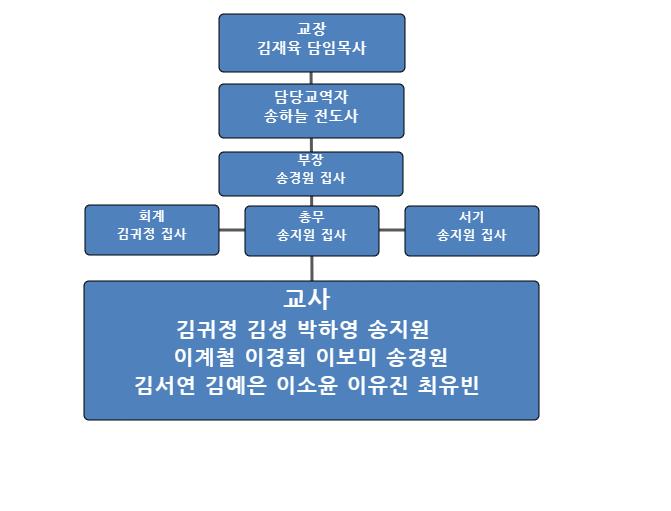 교장
김재육 담임목사

담당교역자
송하늘 전도사

부장
송경원 집사

회계
김귀정 집사

총무
송지원 집사

서기
송지원 집사

교사
김귀정 김성 박하영 송지원
이계철 이경희 이보미 송경원
김서연 김예은 이소윤 이유진 최유빈